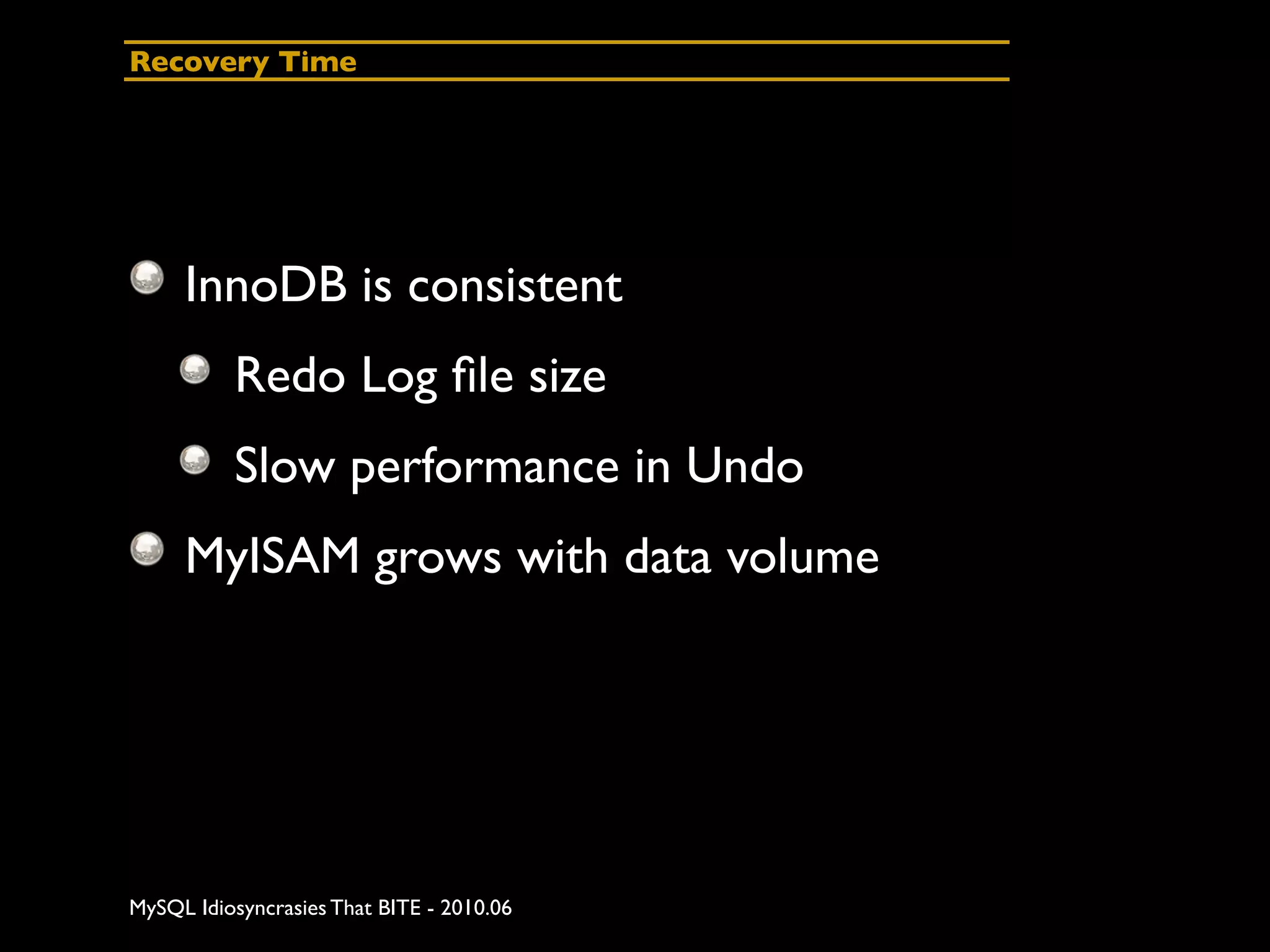 Recovery Time

InnoDB is consistent

Redo Log file size

Slow performance in Undo

MyISAM grows with data volume

MySQL Idiosyncrasies That BITE - 2010.06